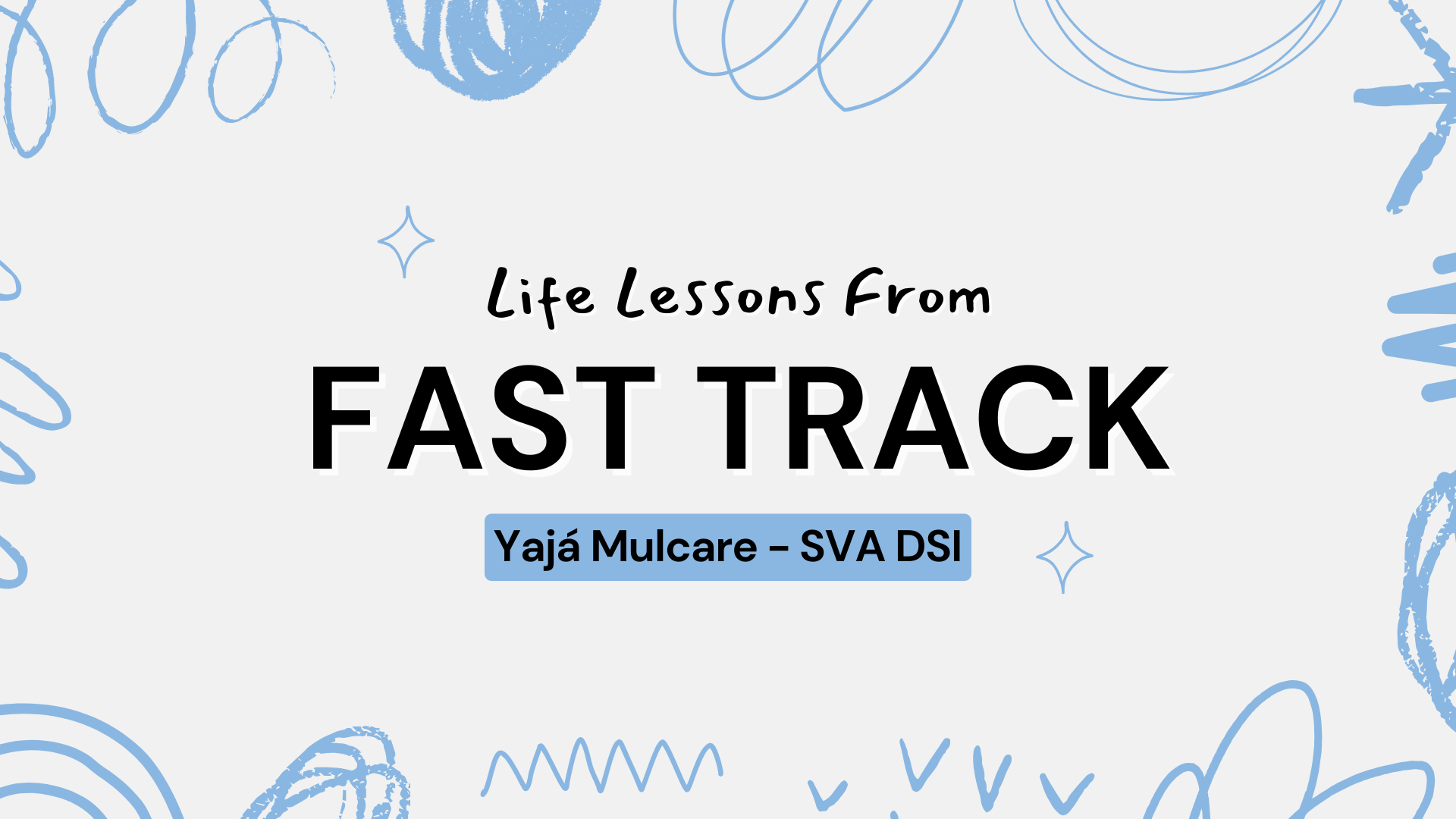 Life Lessons From
FAST TRACK
Yajá Mulcare - SVA DSI